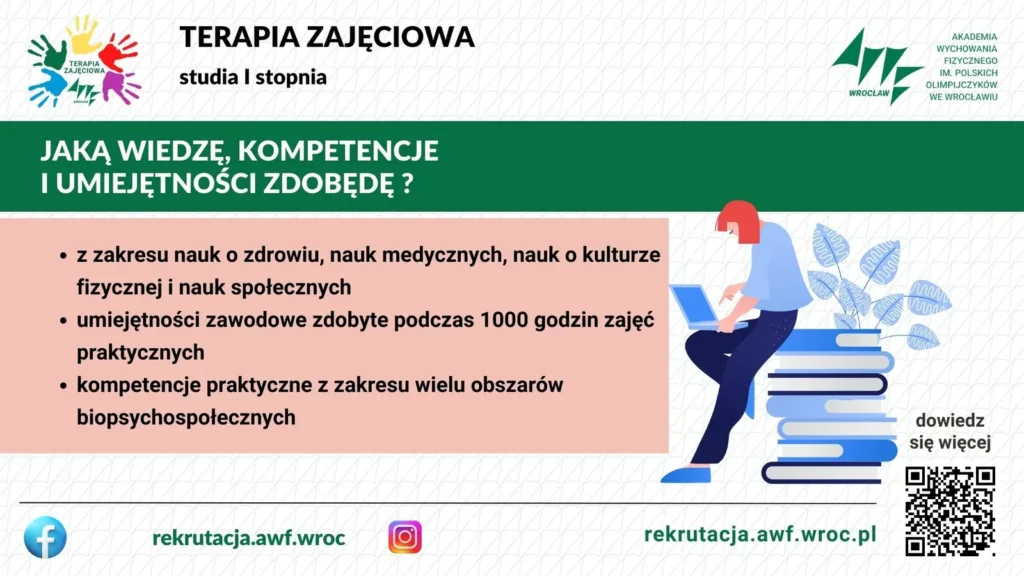 TERAPIA ZAJĘCIOWA

TERAPIA ZAJĘCIOWA

studia I stopnia

WROCŁAW

AKADEMIA WYCHOWANIA FIZYCZNEGO IM. POLSKICH OLIMPIJCZYKÓW WE WROCŁAWIU

JAKĄ WIEDZĘ, KOMPETENCJE I UMIEJĘTNOŚCI ZDOBĘDĘ ?

• z zakresu nauk o zdrowiu, nauk medycznych, nauk o kulturze fizycznej i nauk społecznych
• umiejętności zawodowe zdobyte podczas 1000 godzin zajęć praktycznych
• kompetencje praktyczne z zakresu wielu obszarów biopsychospołecznych

dowiedz się więcej

rekrutacja.awf.wroc

rekrutacja.awf.wroc.pl